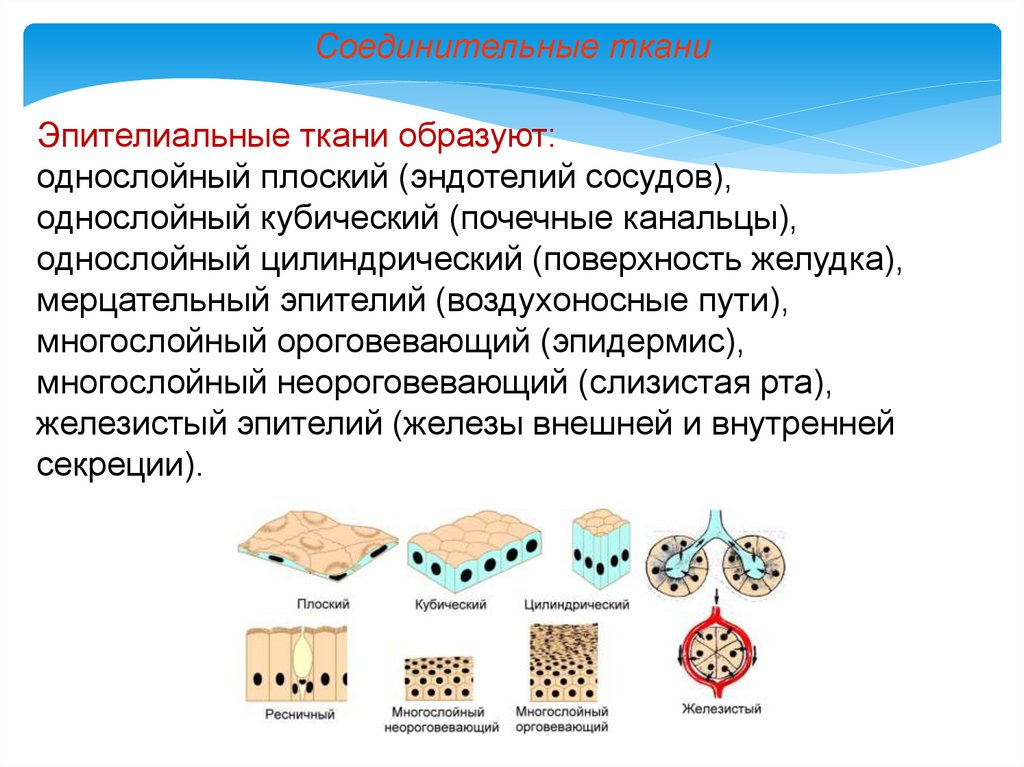 Соединительные ткани

Эпителиальные ткани образуют:
однослойный плоский (эндотелий сосудов), однослойный кубический (почечные канальцы), однослойный цилиндрический (поверхность желудка), мерцательный эпителий (воздухоносные пути), многослойный ороговевающий (эпидермис), многослойный неороговевающий (слизистая рта), железистый эпителий (железы внешней и внутренней секреции).

Плоский
Кубический
Цилиндрический
Ресничный
Многослойный неороговевающий
Многослойный орговевающий
Железистый